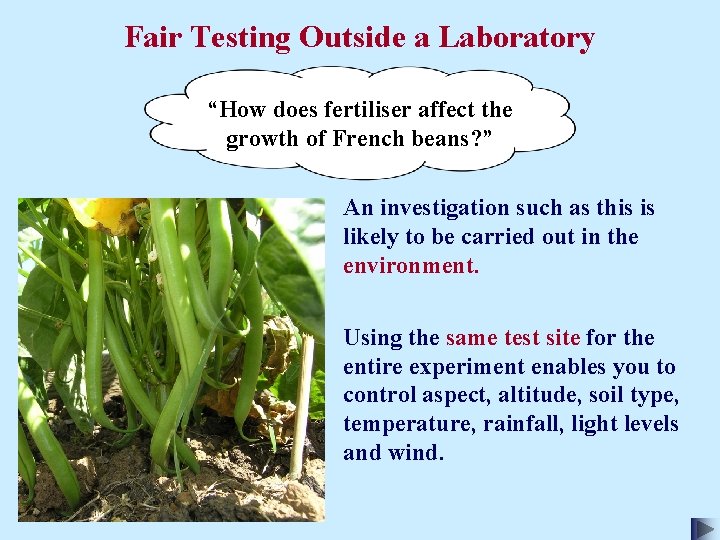 Fair Testing Outside a Laboratory

“How does fertiliser affect the growth of French beans?”

An investigation such as this is likely to be carried out in the environment.

Using the same test site for the entire experiment enables you to control aspect, altitude, soil type, temperature, rainfall, light levels and wind.